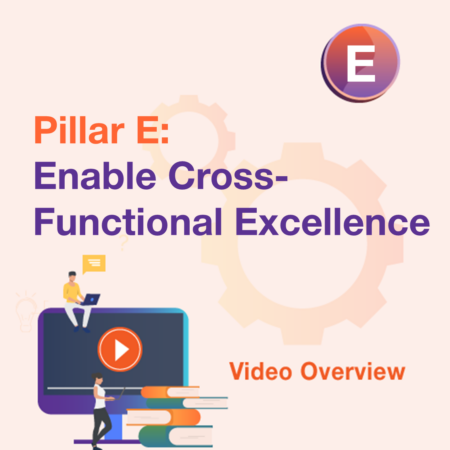 E

Pillar E:
Enable Cross-Functional Excellence

Video Overview